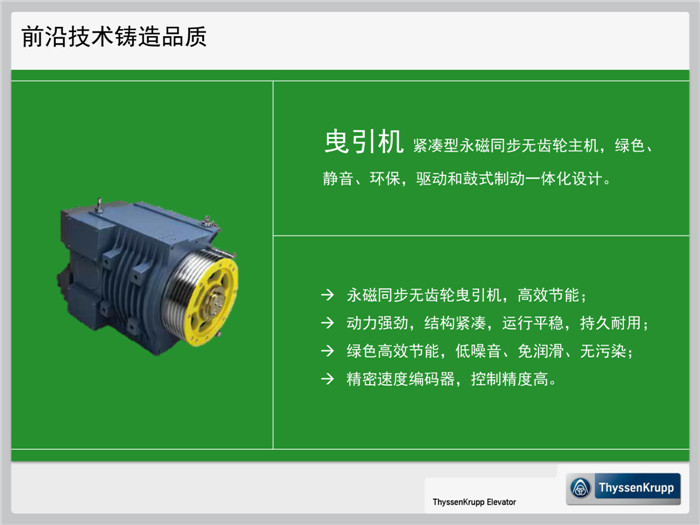 前沿技术铸造品质

曳引机 紧凑型永磁同步无齿轮主机，绿色、静音、环保，驱动和鼓式制动一体化设计。

→ 永磁同步无齿轮曳引机，高效节能；
→ 动力强劲，结构紧凑，运行平稳，持久耐用；
→ 绿色高效节能，低噪音、免润滑、无污染；
→ 精密速度编码器，控制精度高。

ThyssenKrupp Elevator

ThyssenKrupp